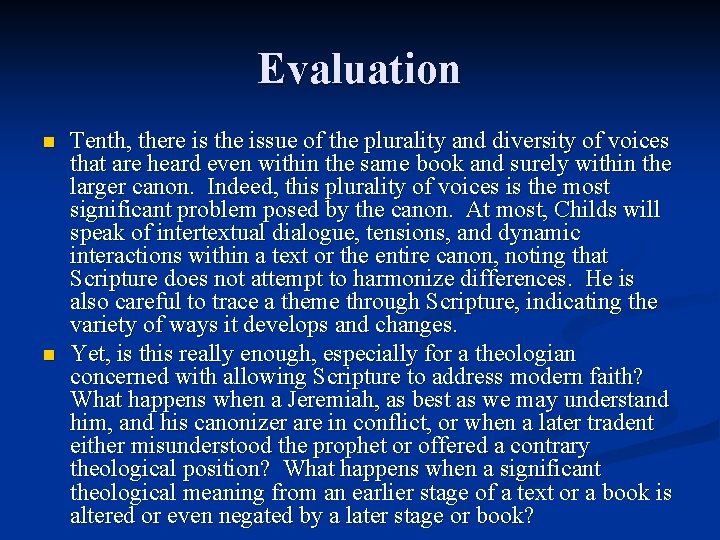 Evaluation

Tenth, there is the issue of the plurality and diversity of voices that are heard even within the same book and surely within the larger canon.  Indeed, this plurality of voices is the most significant problem posed by the canon.  At most, Childs will speak of intertextual dialogue, tensions, and dynamic interactions within a text or the entire canon, noting that Scripture does not attempt to harmonize differences.  He is also careful to trace a theme through Scripture, indicating the variety of ways it develops and changes.

Yet, is this really enough, especially for a theologian concerned with allowing Scripture to address modern faith?  What happens when a Jeremiah, as best as we may understand him, and his canonizer are in conflict, or when a later tradent either misunderstood the prophet or offered a contrary theological position?  What happens when a significant theological meaning from an earlier stage of a text or a book is altered or even negated by a later stage or book?